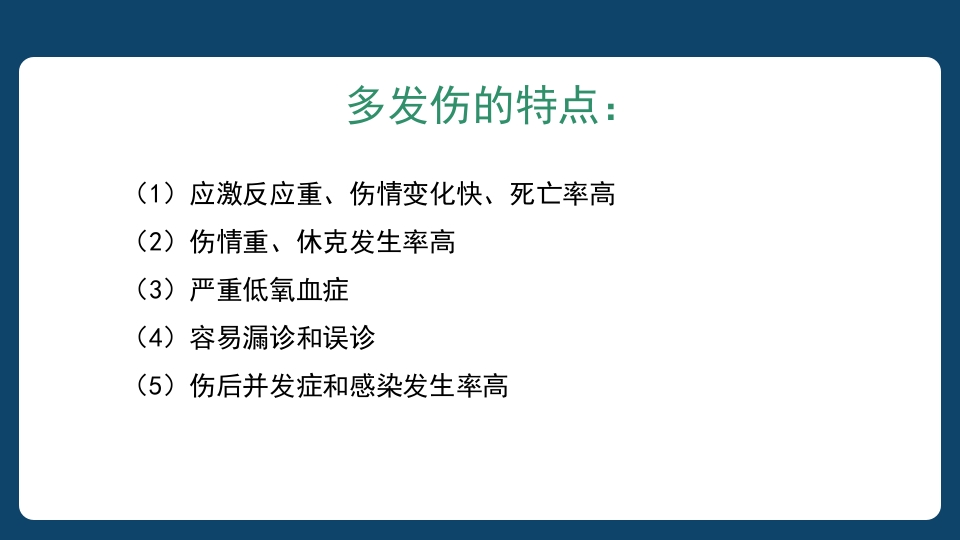 多发伤的特点：

（1）应激反应重、伤情变化快、死亡率高

（2）伤情重、休克发生率高

（3）严重低氧血症

（4）容易漏诊和误诊

（5）伤后并发症和感染发生率高